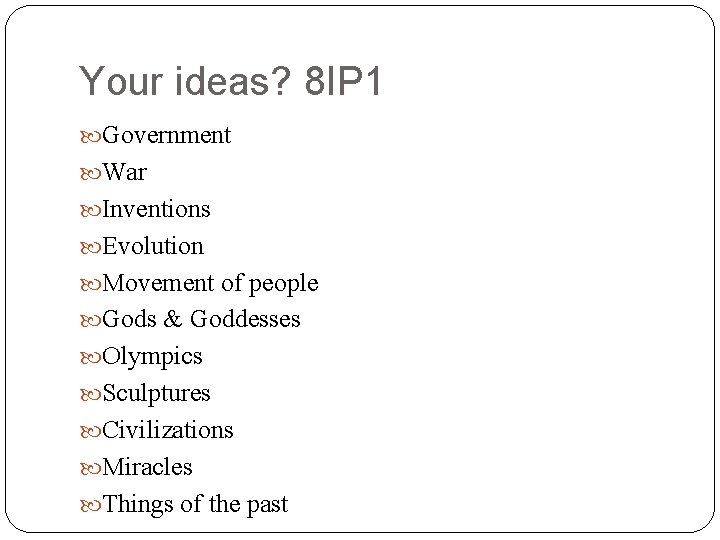 Your ideas? 8IP1

Government
War
Inventions
Evolution
Movement of people
Gods & Goddesses
Olympics
Sculptures
Civilizations
Miracles
Things of the past